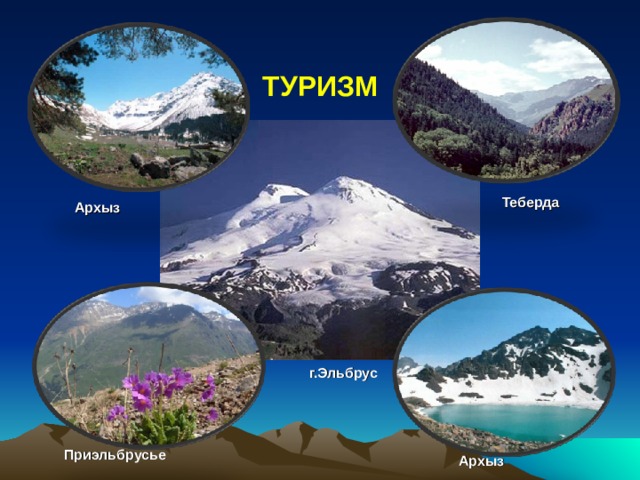 ТУРИЗМ

Архыз

Теберда

г.Эльбрус

Приэльбрусье

Архыз